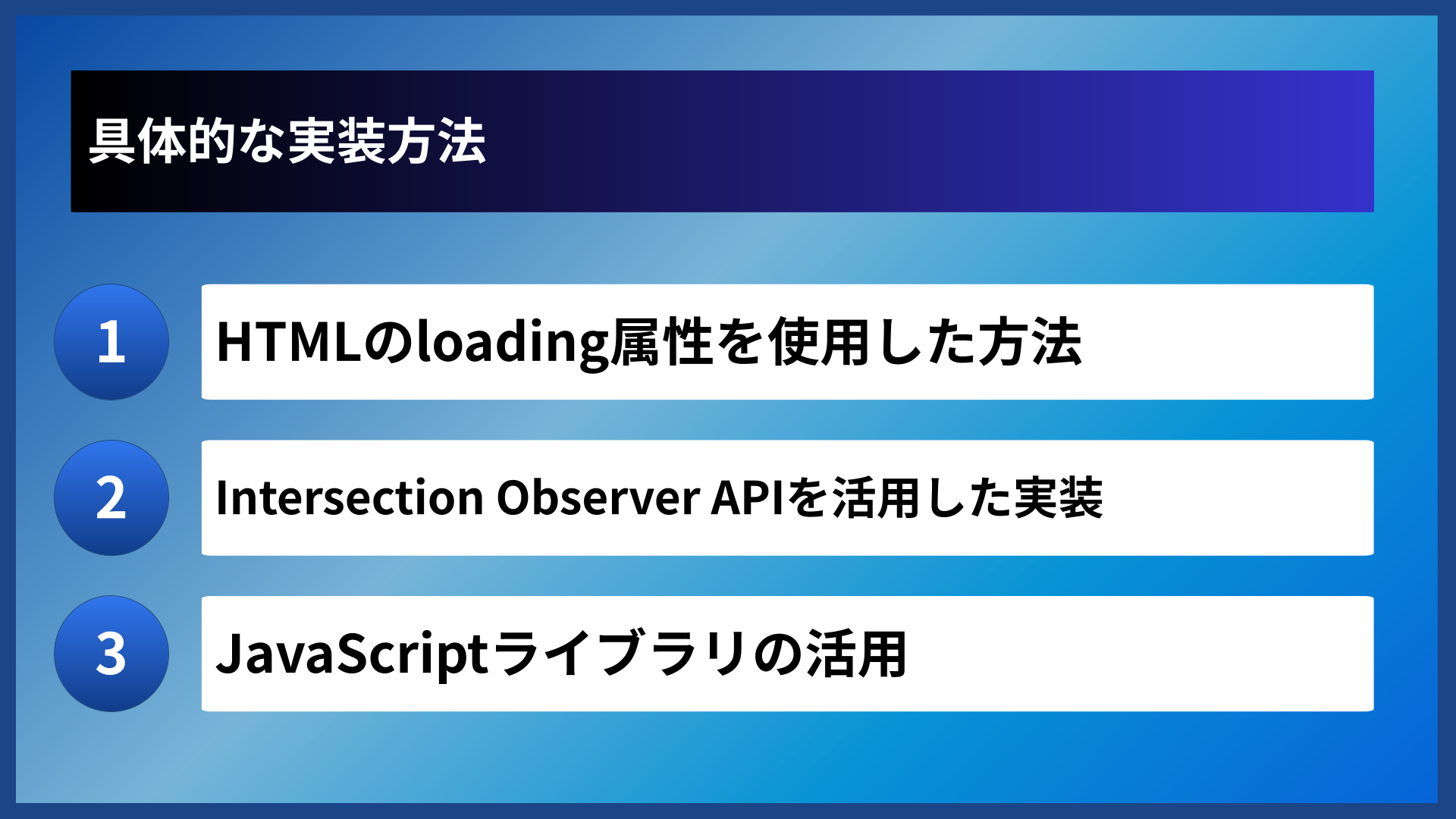 具体的な実装方法

1 HTMLのloading属性を使用した方法

2 Intersection Observer APIを活用した実装

3 JavaScriptライブラリの活用